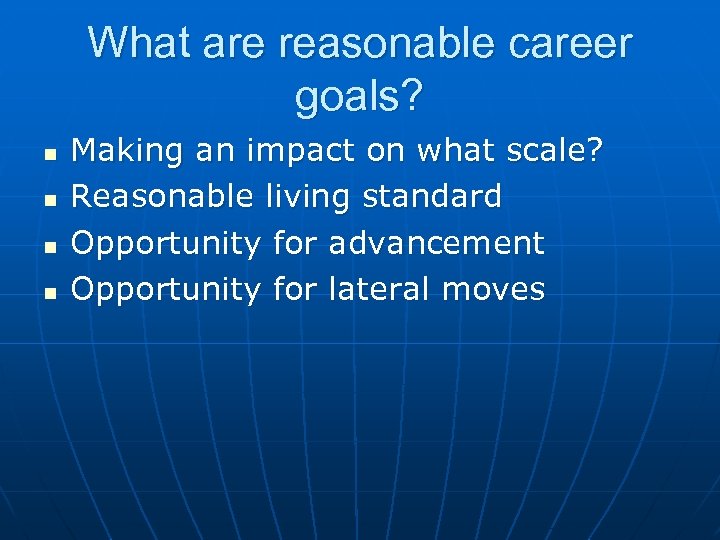 What are reasonable career goals?

- Making an impact on what scale?
- Reasonable living standard
- Opportunity for advancement
- Opportunity for lateral moves